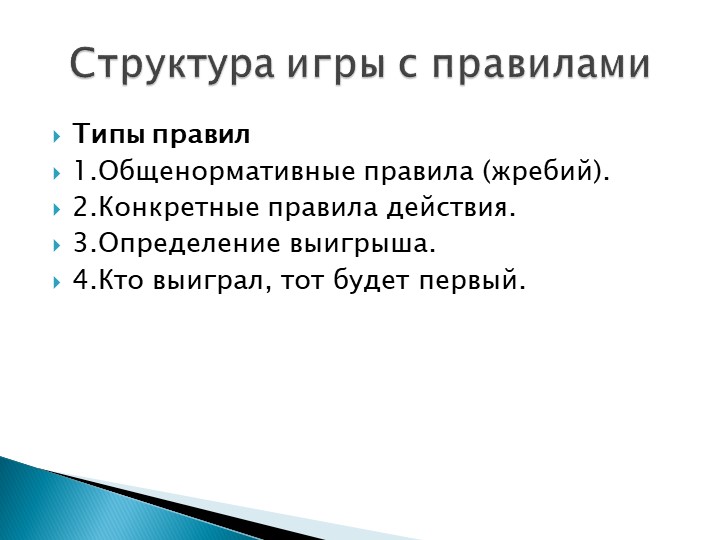 Структура игры с правилами

Типы правил
1.Общенормативные правила (жребий).
2.Конкретные правила действия.
3.Определение выигрыша.
4.Кто выиграл, тот будет первый.